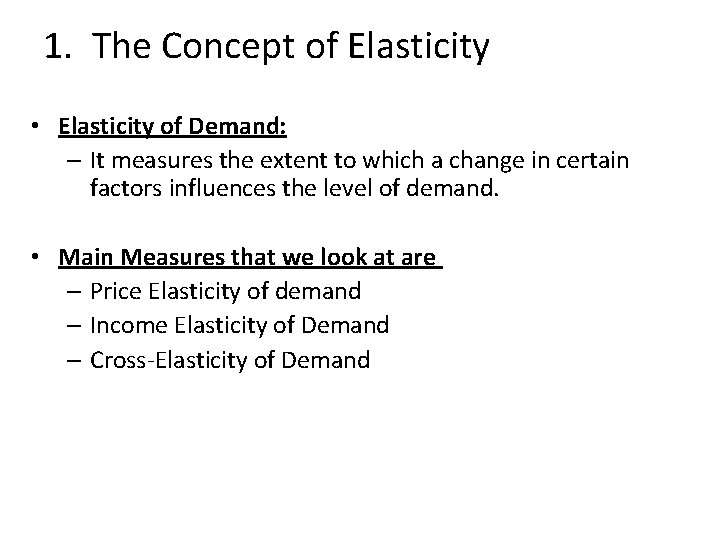 1. The Concept of Elasticity

• Elasticity of Demand:
– It measures the extent to which a change in certain factors influences the level of demand.

• Main Measures that we look at are
– Price Elasticity of demand
– Income Elasticity of Demand
– Cross-Elasticity of Demand